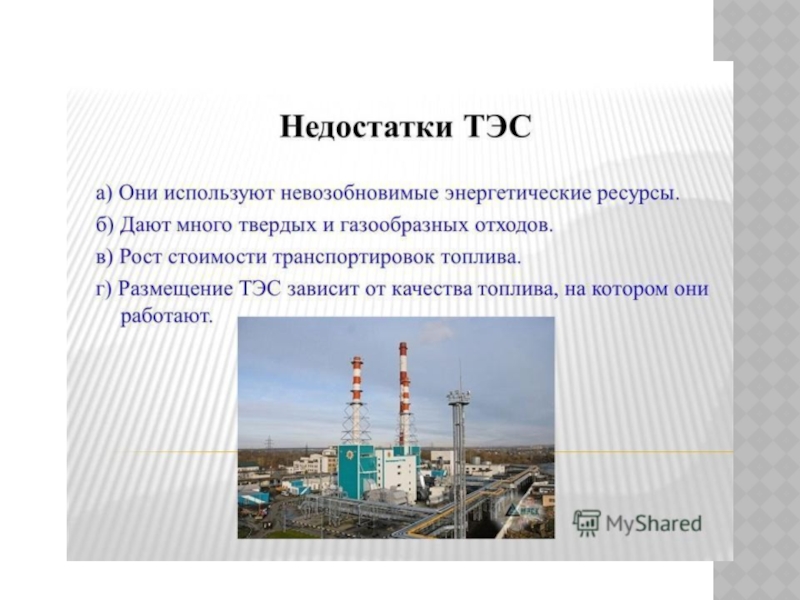 Недостатки ТЭС

а) Они используют невозобновимые энергетические ресурсы.
б) Дают много твердых и газообразных отходов.
в) Рост стоимости транспортировок топлива.
г) Размещение ТЭС зависит от качества топлива, на котором они работают.

MyShared